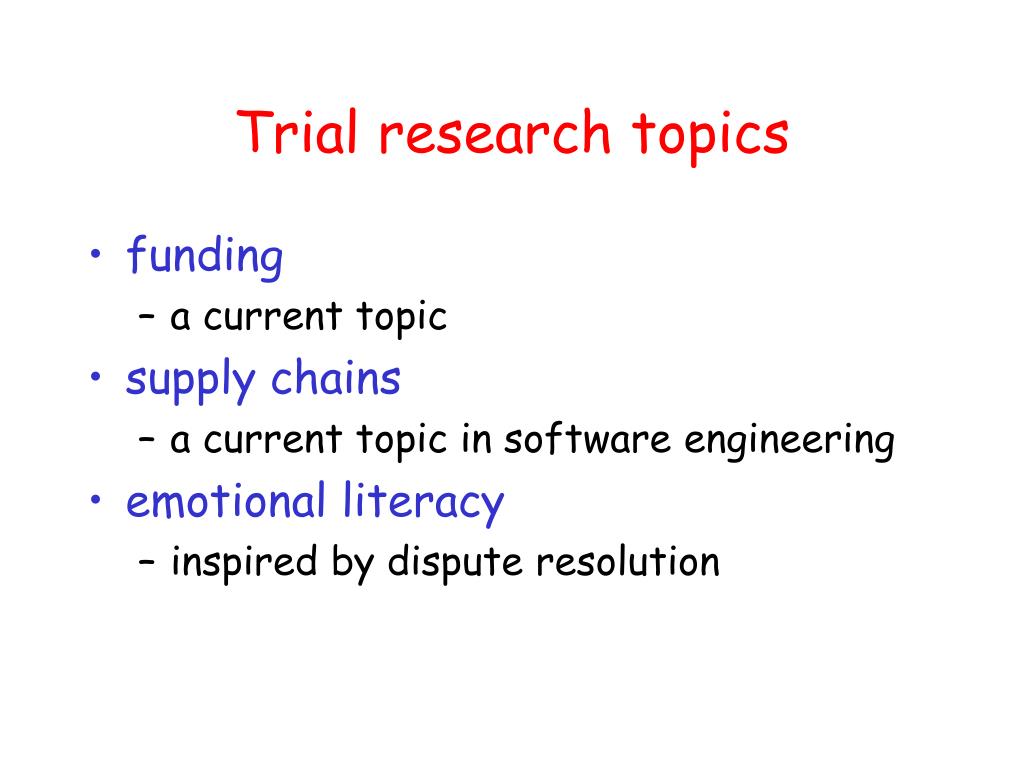 Trial research topics

• funding
– a current topic
• supply chains
– a current topic in software engineering
• emotional literacy
– inspired by dispute resolution